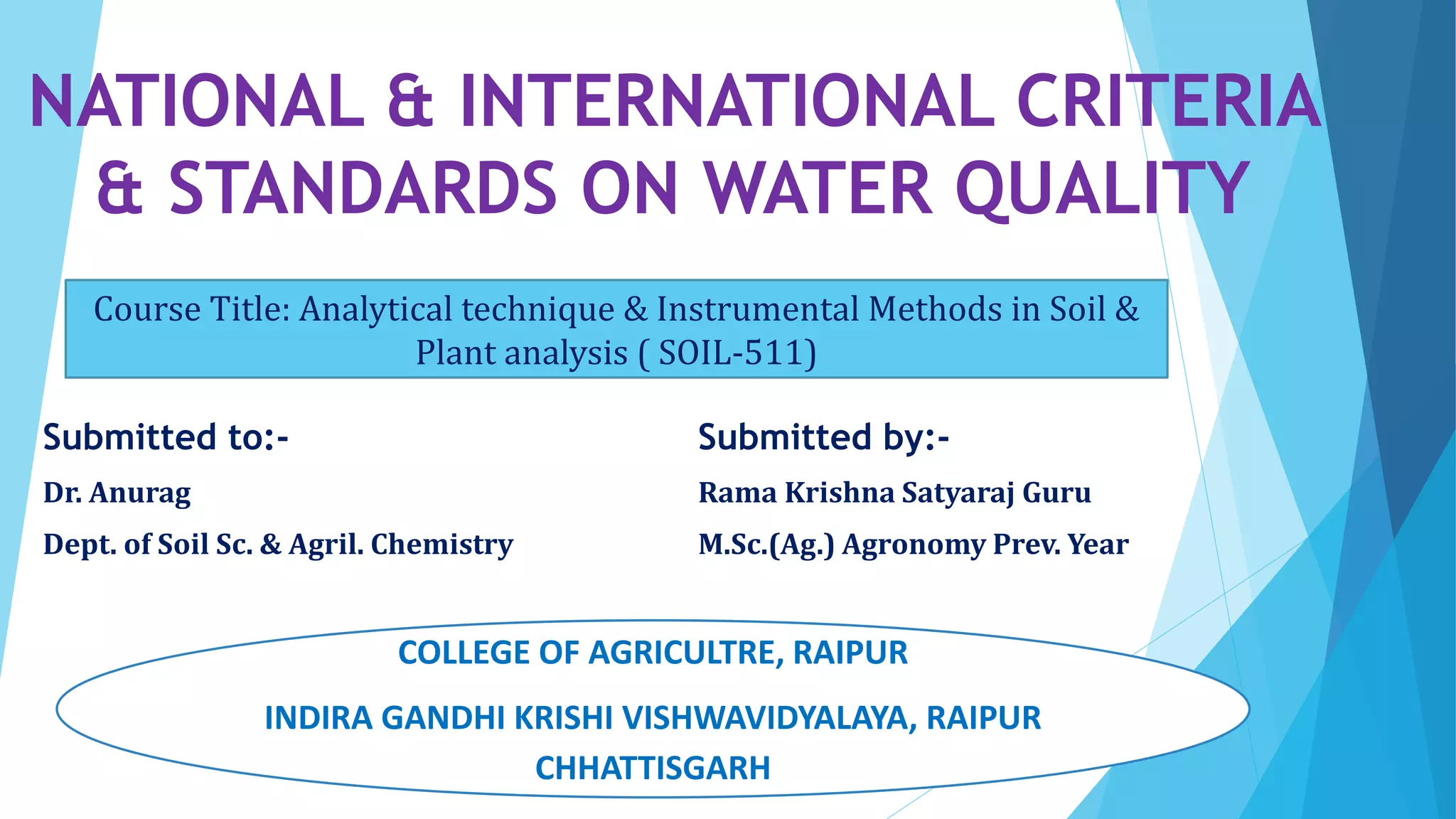 NATIONAL & INTERNATIONAL CRITERIA & STANDARDS ON WATER QUALITY

Course Title: Analytical technique & Instrumental Methods in Soil & Plant analysis ( SOIL-511)

Submitted to:-

Dr. Anurag

Dept. of Soil Sc. & Agril. Chemistry

Submitted by:-

Rama Krishna Satyaraj Guru

M.Sc.(Ag.) Agronomy Prev. Year

COLLEGE OF AGRICULTRE, RAIPUR

INDIRA GANDHI KRISHI VISHWAVIDYALAYA, RAIPUR CHHATTISGARH